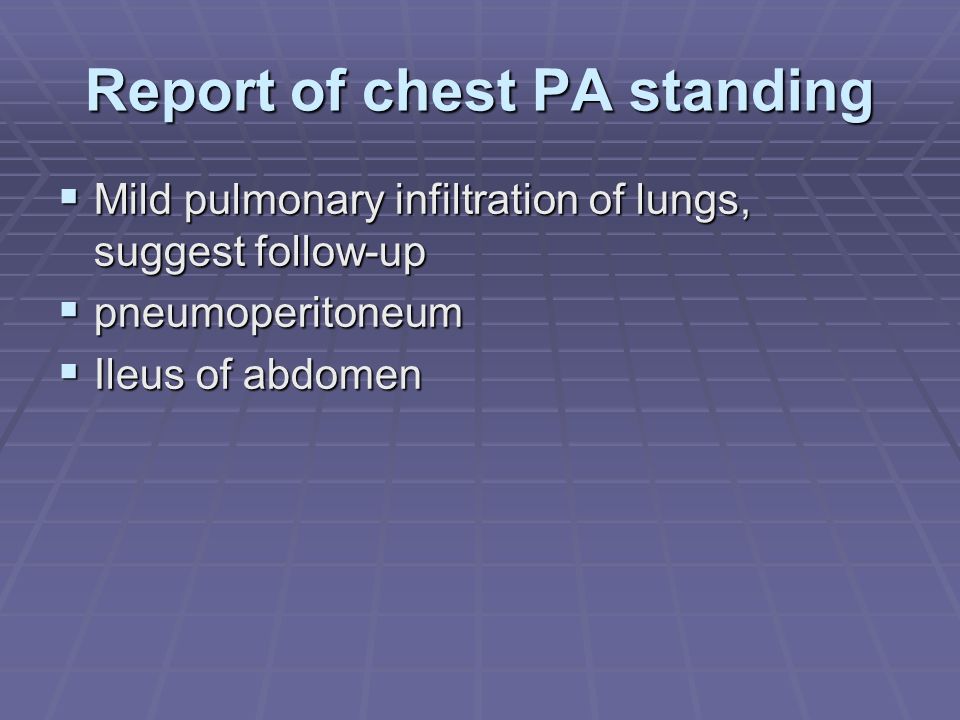 Report of chest PA standing

- Mild pulmonary infiltration of lungs, suggest follow-up
- pneumoperitoneum
- Ileus of abdomen